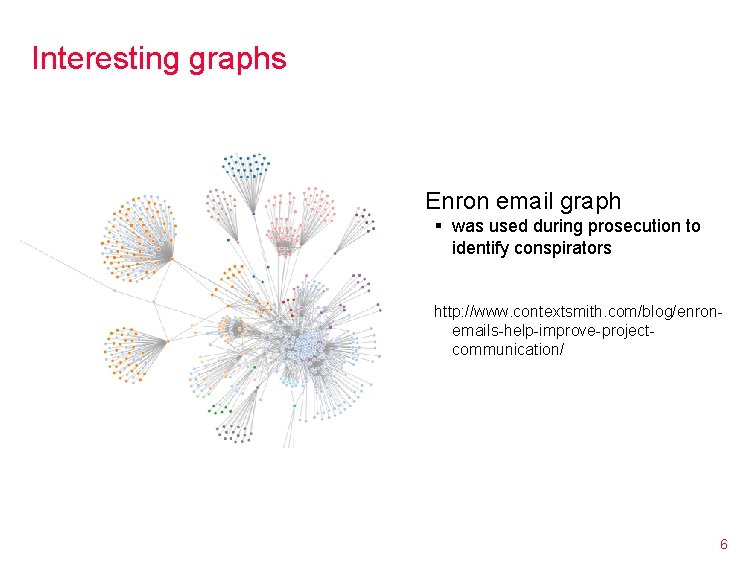 Interesting graphs

Enron email graph

▪ was used during prosecution to identify conspirators

http://www.contextsmith.com/blog/enron-emails-help-improve-project-communication/

6